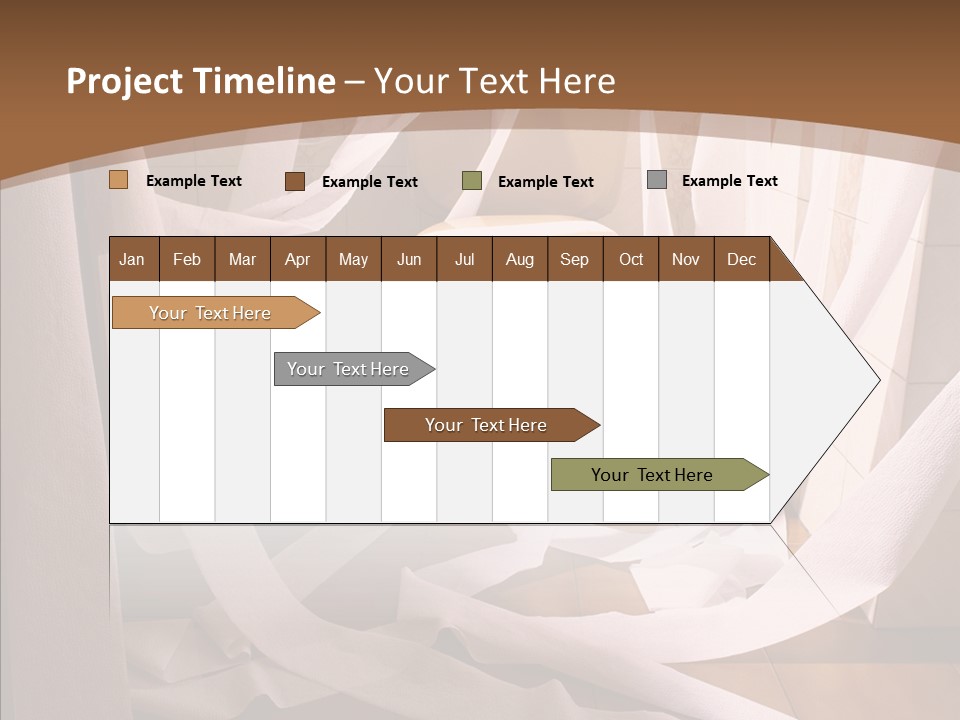 Project Timeline – Your Text Here

Example Text Example Text Example Text Example Text

| Jan | Feb | Mar | Apr | May | Jun | Jul | Aug | Sep | Oct | Nov | Dec |
|---|---|---|---|---|---|---|---|---|---|---|---|

Your Text Here

Your Text Here

Your Text Here

Your Text Here